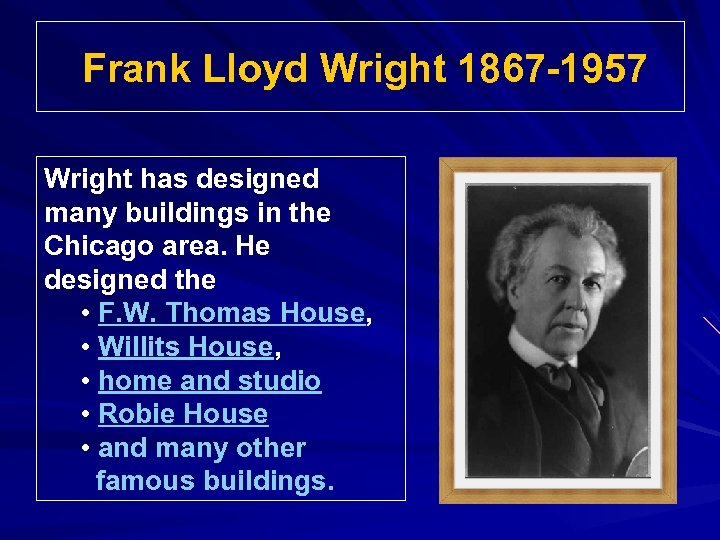 Frank Lloyd Wright 1867-1957

Wright has designed many buildings in the Chicago area. He designed the

• F.W. Thomas House,
• Willits House,
• home and studio
• Robie House
• and many other famous buildings.